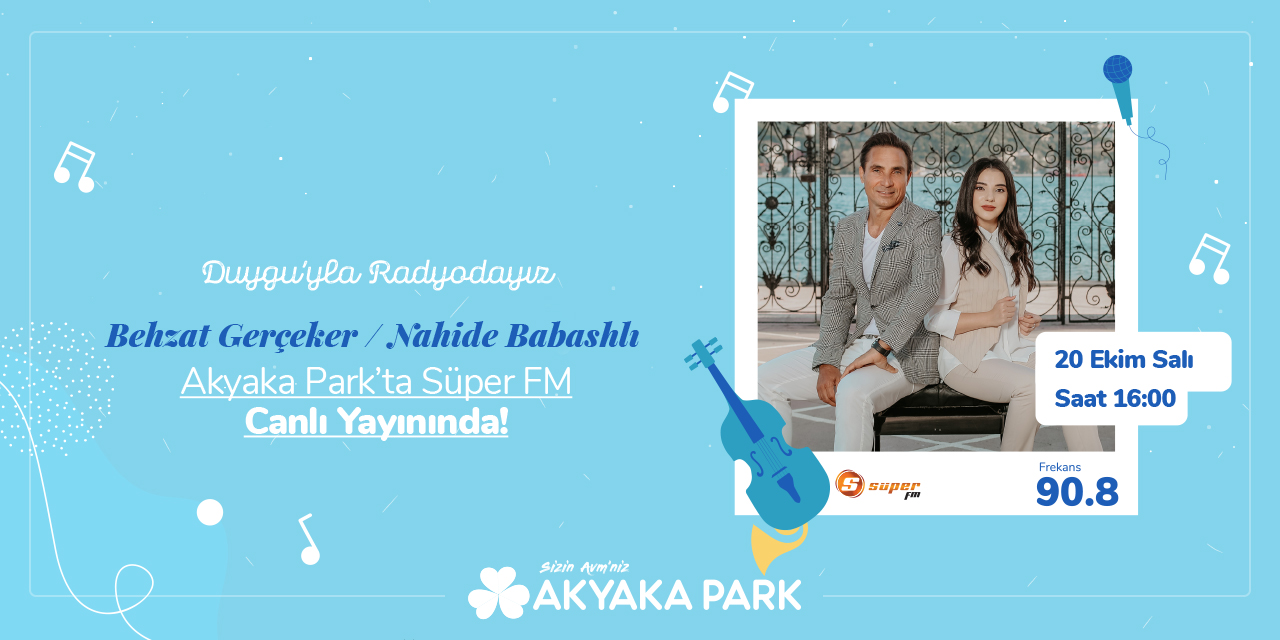 Duygu'yla Radyodayız

Behzat Gerçeker / Nahide Babashlı

Akyaka Park'ta Süper FM

Canlı Yayınında!

20 Ekim Salı

Saat 16:00

S süper fm

Frekans

90.8

Sizin Avm'niz

AKYAKA PARK